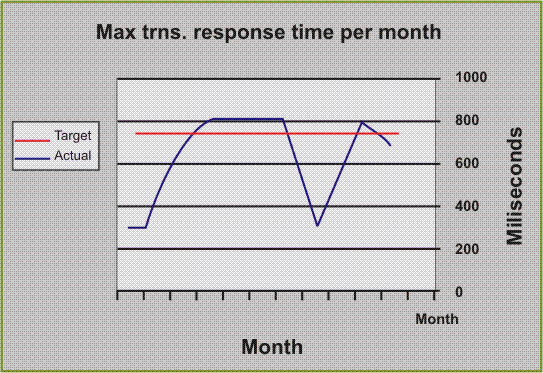 Max trns. response time per month

Target
Actual

1000
800
600
400
200
0

Miliseconds

Month

Month